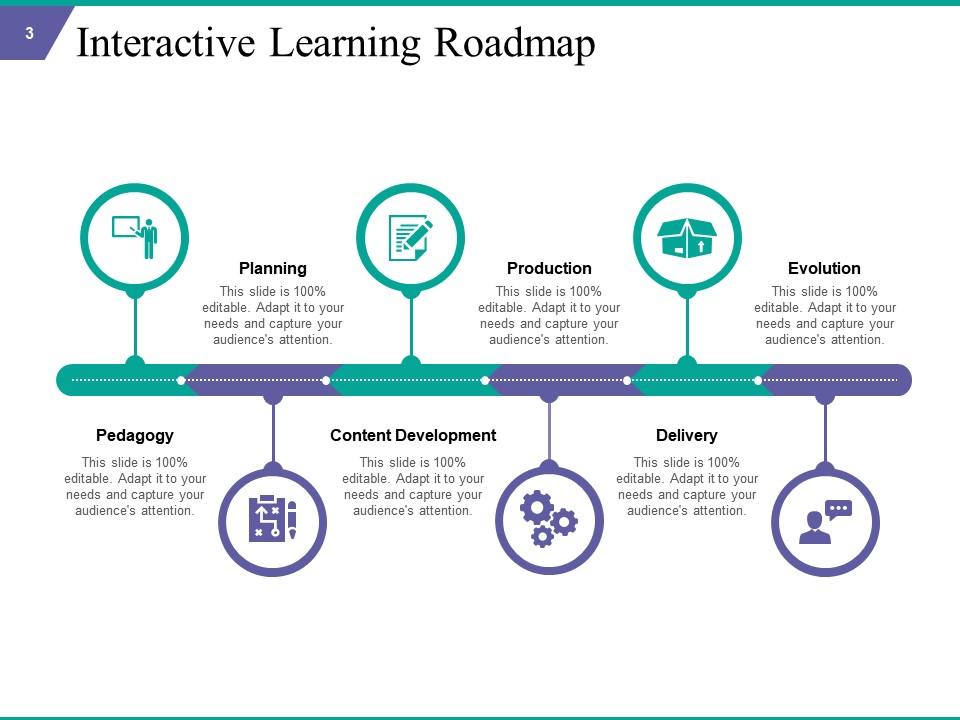 3

Interactive Learning Roadmap

Planning
This slide is 100% editable. Adapt it to your needs and capture your audience's attention.

Production
This slide is 100% editable. Adapt it to your needs and capture your audience's attention.

Evolution
This slide is 100% editable. Adapt it to your needs and capture your audience's attention.

Pedagogy
This slide is 100% editable. Adapt it to your needs and capture your audience's attention.

Content Development
This slide is 100% editable. Adapt it to your needs and capture your audience's attention.

Delivery
This slide is 100% editable. Adapt it to your needs and capture your audience's attention.